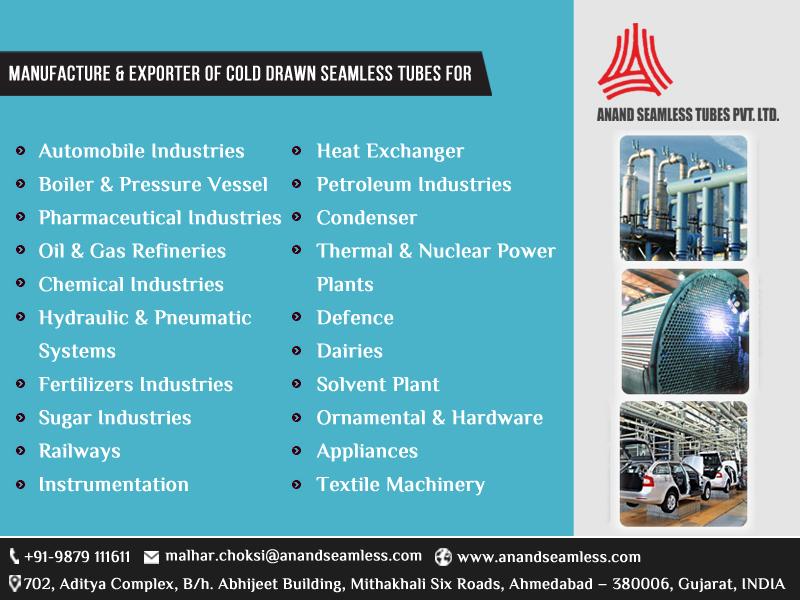 MANUFACTURE & EXPORTER OF COLD DRAWN SEAMLESS TUBES FOR

ANAND SEAMLESS TUBES PVT. LTD.

- Automobile Industries
- Boiler & Pressure Vessel
- Pharmaceutical Industries
- Oil & Gas Refineries
- Chemical Industries
- Hydraulic & Pneumatic Systems
- Fertilizers Industries
- Sugar Industries
- Railways
- Instrumentation

- Heat Exchanger
- Petroleum Industries
- Condenser
- Thermal & Nuclear Power Plants
- Defence
- Dairies
- Solvent Plant
- Ornamental & Hardware
- Appliances
- Textile Machinery

+91-9879 111611 malhar.choksi@anandseamless.com www.anandseamless.com
702, Aditya Complex, B/h. Abhijeet Building, Mithakhali Six Roads, Ahmedabad – 380006, Gujarat, INDIA